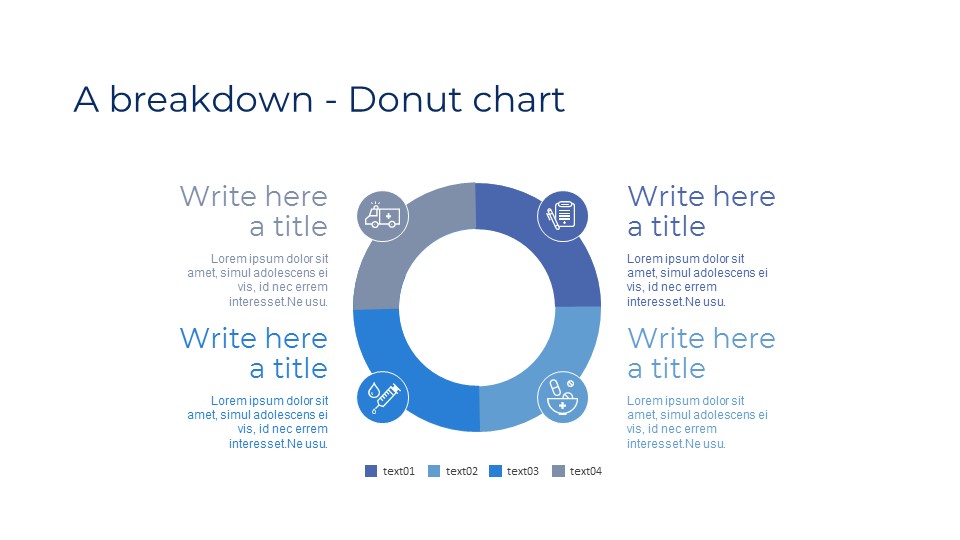 A breakdown - Donut chart

Write here a title

Lorem ipsum dolor sit amet, simul adolescens ei vis, id nec errem interesset.Ne usu.

Write here a title

Lorem ipsum dolor sit amet, simul adolescens ei vis, id nec errem interesset.Ne usu.

Write here a title

Lorem ipsum dolor sit amet, simul adolescens ei vis, id nec errem interesset.Ne usu.

Write here a title

Lorem ipsum dolor sit amet, simul adolescens ei vis, id nec errem interesset.Ne usu.

text01 text02 text03 text04